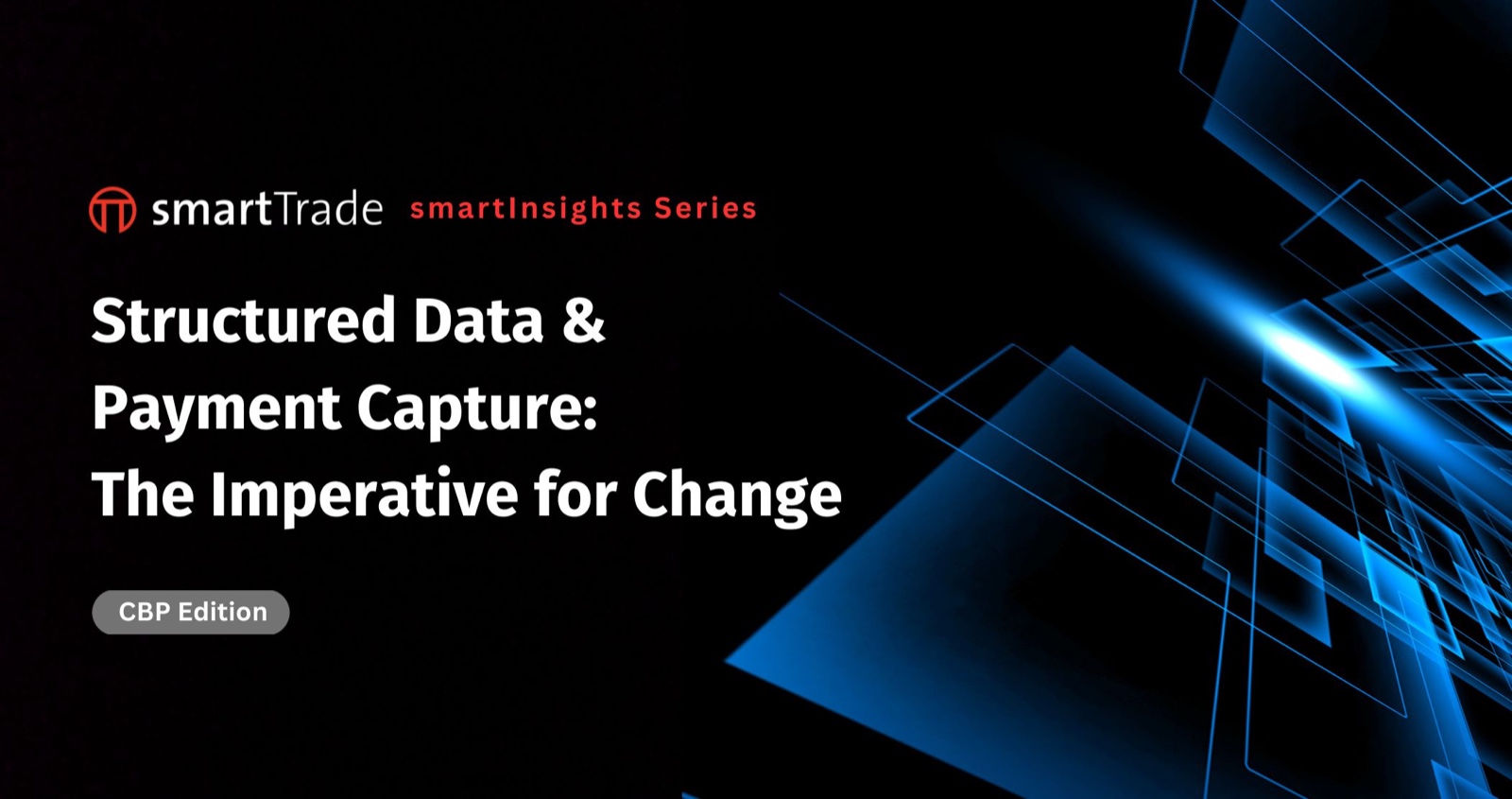 smartTrade smartInsights Series

Structured Data & Payment Capture: The Imperative for Change

CBP Edition